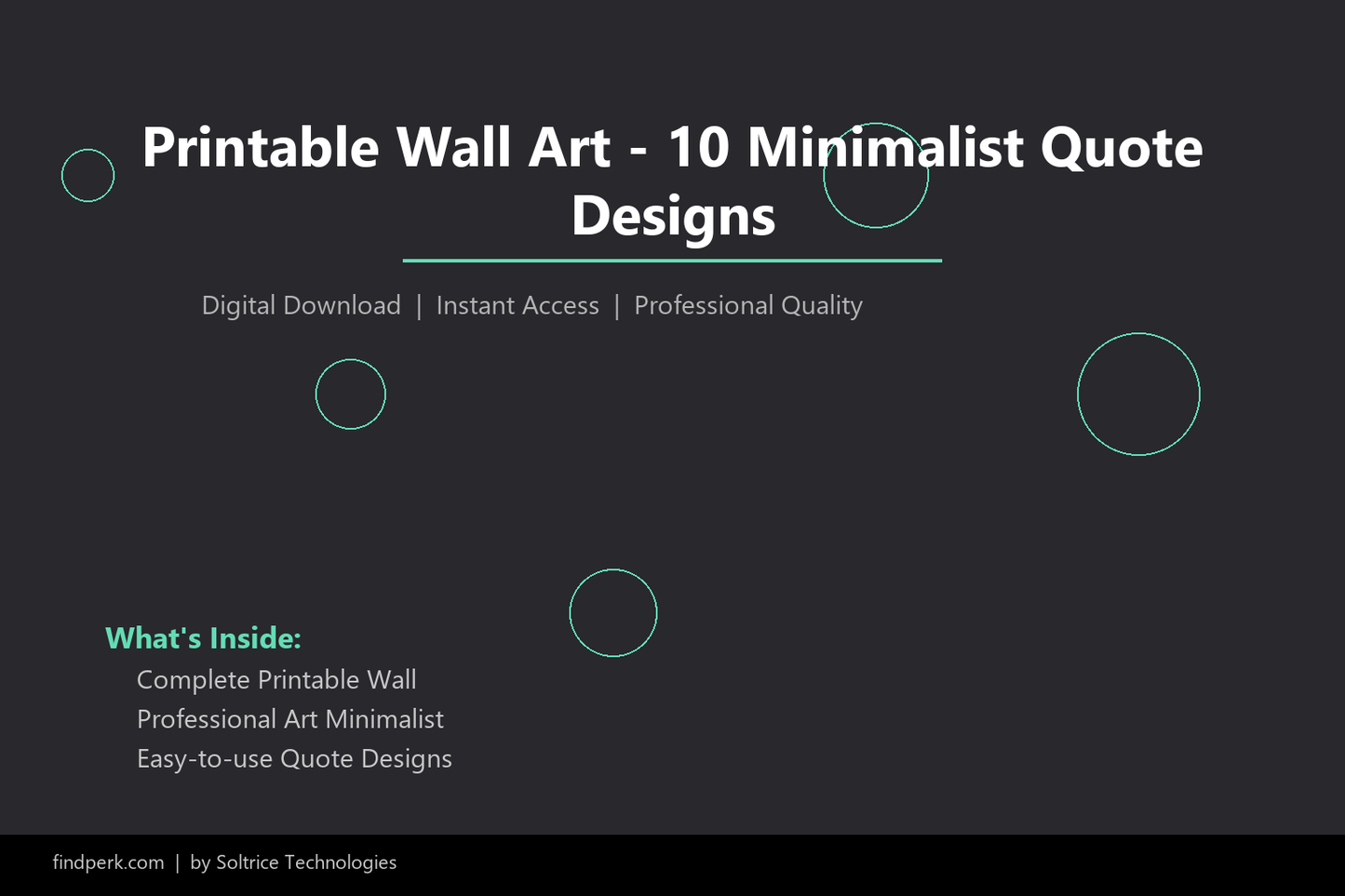 Printable Wall Art - 10 Minimalist Quote Designs

Digital Download | Instant Access | Professional Quality

What's Inside:
Complete Printable Wall
Professional Art Minimalist
Easy-to-use Quote Designs

findperk.com | by Soltrice Technologies